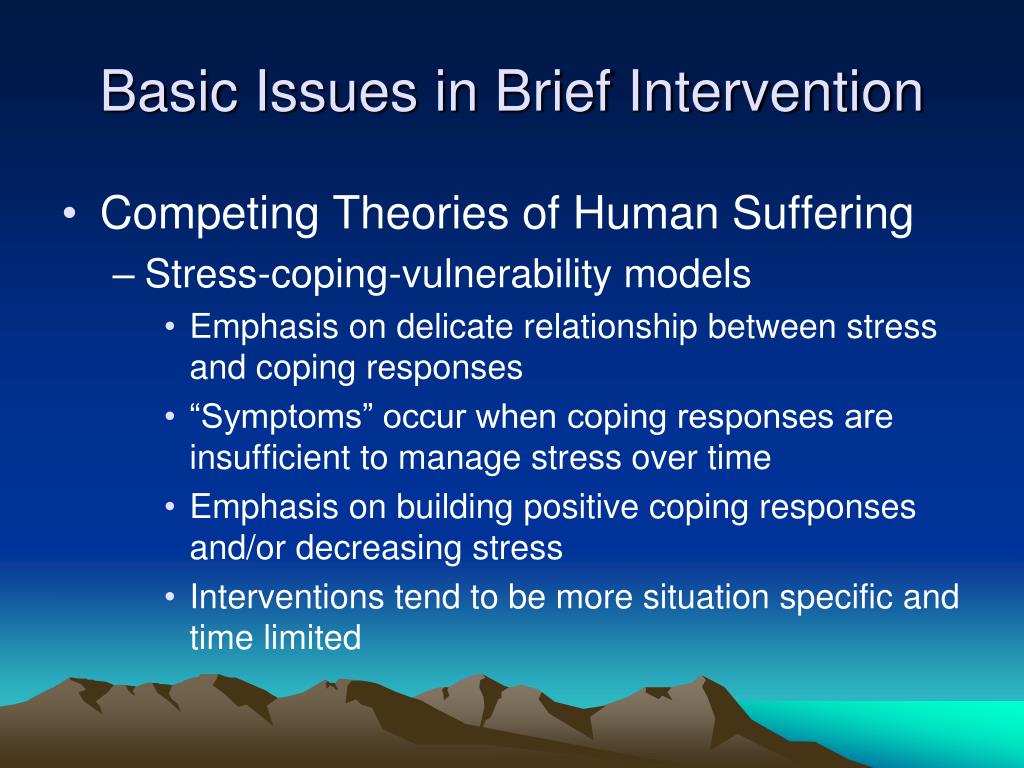 Basic Issues in Brief Intervention

• Competing Theories of Human Suffering

– Stress-coping-vulnerability models

• Emphasis on delicate relationship between stress and coping responses

• “Symptoms” occur when coping responses are insufficient to manage stress over time

• Emphasis on building positive coping responses and/or decreasing stress

• Interventions tend to be more situation specific and time limited